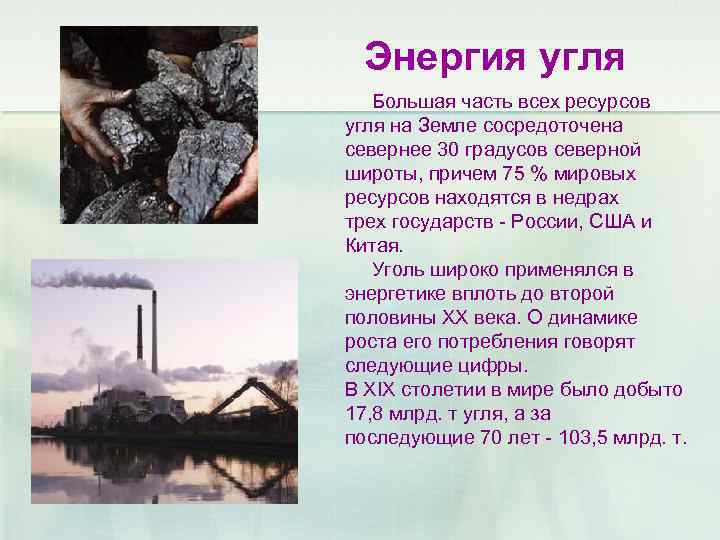 Энергия угля

Большая часть всех ресурсов угля на Земле сосредоточена севернее 30 градусов северной широты, причем 75 % мировых ресурсов находятся в недрах трех государств - России, США и Китая.

Уголь широко применялся в энергетике вплоть до второй половины XX века. О динамике роста его потребления говорят следующие цифры.
В XIX столетии в мире было добыто 17,8 млрд. т угля, а за последующие 70 лет - 103,5 млрд. т.